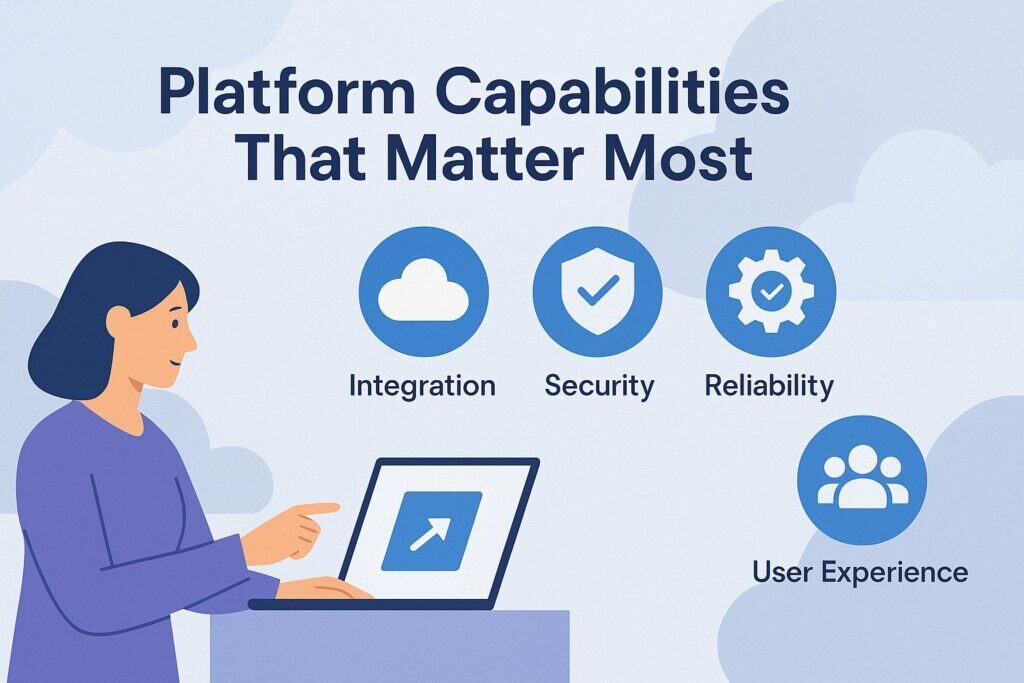 Platform Capabilities That Matter Most

Integration

Security

Reliability

User Experience